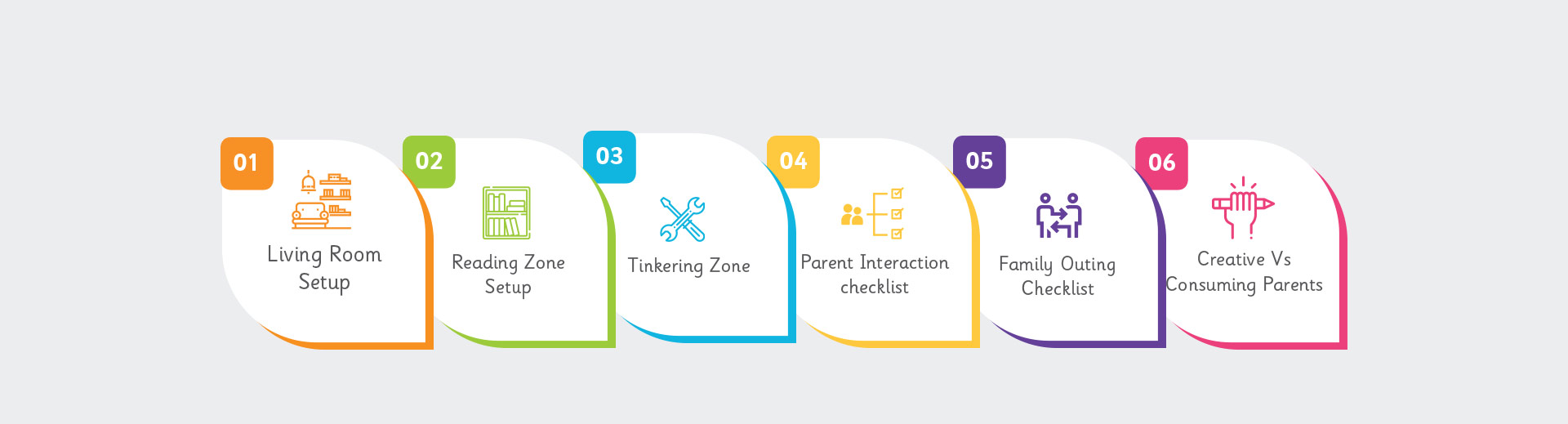 01

Living Room Setup

02

Reading Zone Setup

03

Tinkering Zone

04

Parent Interaction checklist

05

Family Outing Checklist

06

Creative Vs Consuming Parents